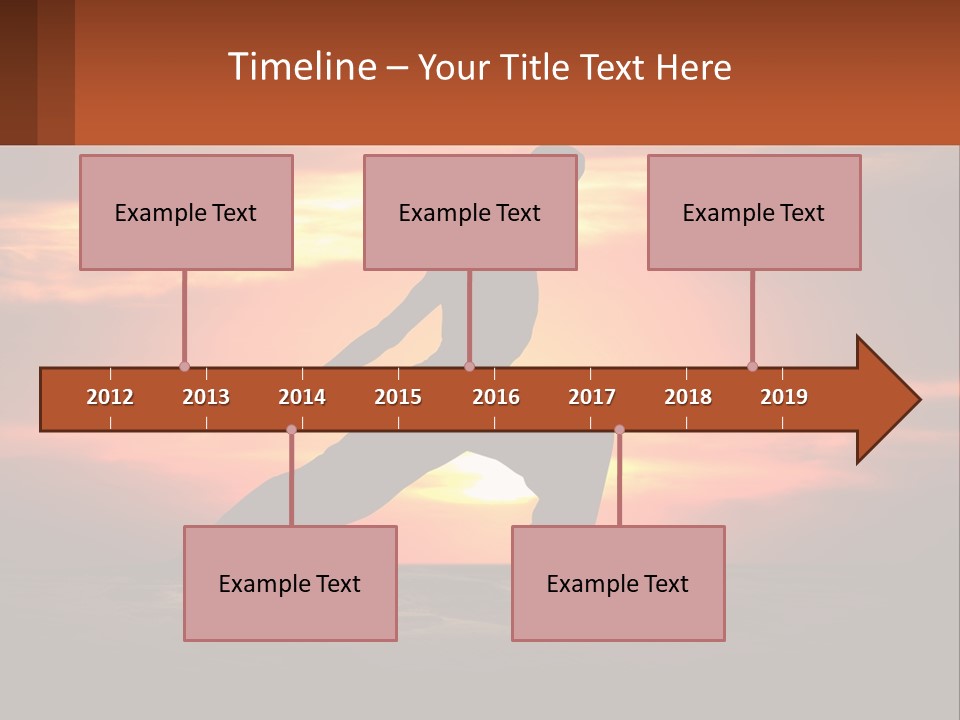 Timeline – Your Title Text Here

Example Text

Example Text

Example Text

2012 2013 2014 2015 2016 2017 2018 2019

Example Text

Example Text